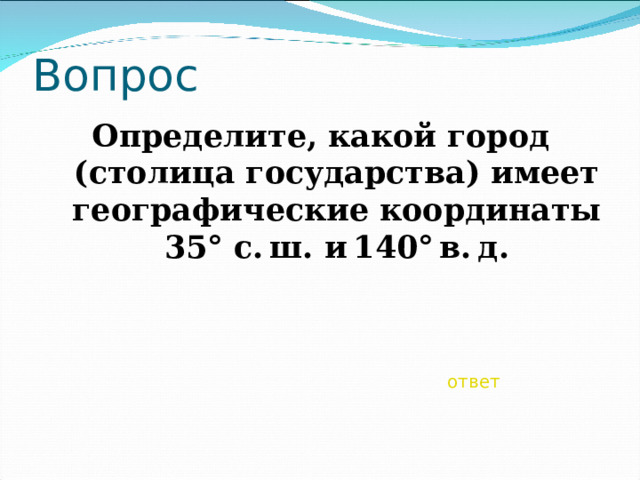 Вопрос

Определите, какой город (столица государства) имеет географические координаты 35° с. ш. и 140° в. д.

ответ